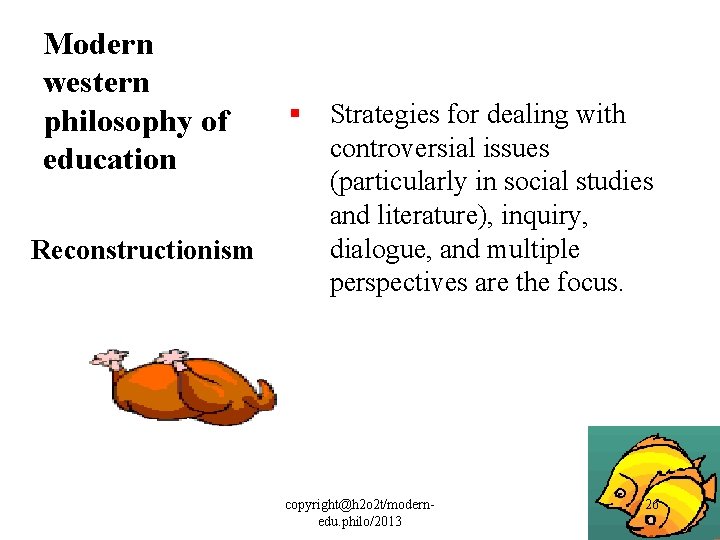 Modern western philosophy of education

Reconstructionism

▪ Strategies for dealing with controversial issues (particularly in social studies and literature), inquiry, dialogue, and multiple perspectives are the focus.

copyright@h2o2t/modern-edu.philo/2013

26